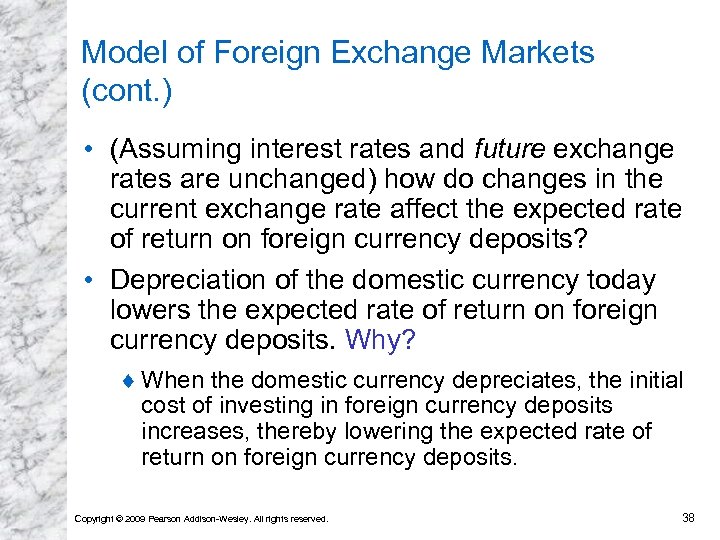 Model of Foreign Exchange Markets (cont.)

• (Assuming interest rates and future exchange rates are unchanged) how do changes in the current exchange rate affect the expected rate of return on foreign currency deposits?

• Depreciation of the domestic currency today lowers the expected rate of return on foreign currency deposits. Why?

♦ When the domestic currency depreciates, the initial cost of investing in foreign currency deposits increases, thereby lowering the expected rate of return on foreign currency deposits.

Copyright © 2009 Pearson Addison-Wesley. All rights reserved.

38